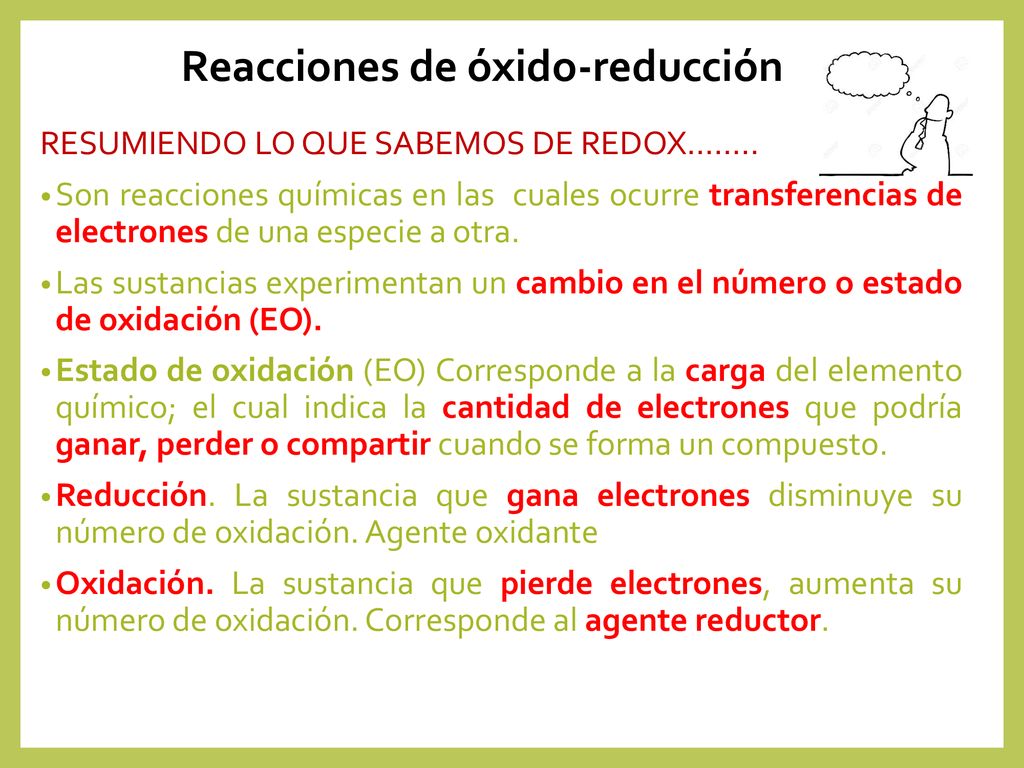 Reacciones de óxido-reducción

RESUMIENDO LO QUE SABEMOS DE REDOX……..

• Son reacciones químicas en las cuales ocurre transferencias de electrones de una especie a otra.

• Las sustancias experimentan un cambio en el número o estado de oxidación (EO).

• Estado de oxidación (EO) Corresponde a la carga del elemento químico; el cual indica la cantidad de electrones que podría ganar, perder o compartir cuando se forma un compuesto.

• Reducción. La sustancia que gana electrones disminuye su número de oxidación. Agente oxidante

• Oxidación. La sustancia que pierde electrones, aumenta su número de oxidación. Corresponde al agente reductor.